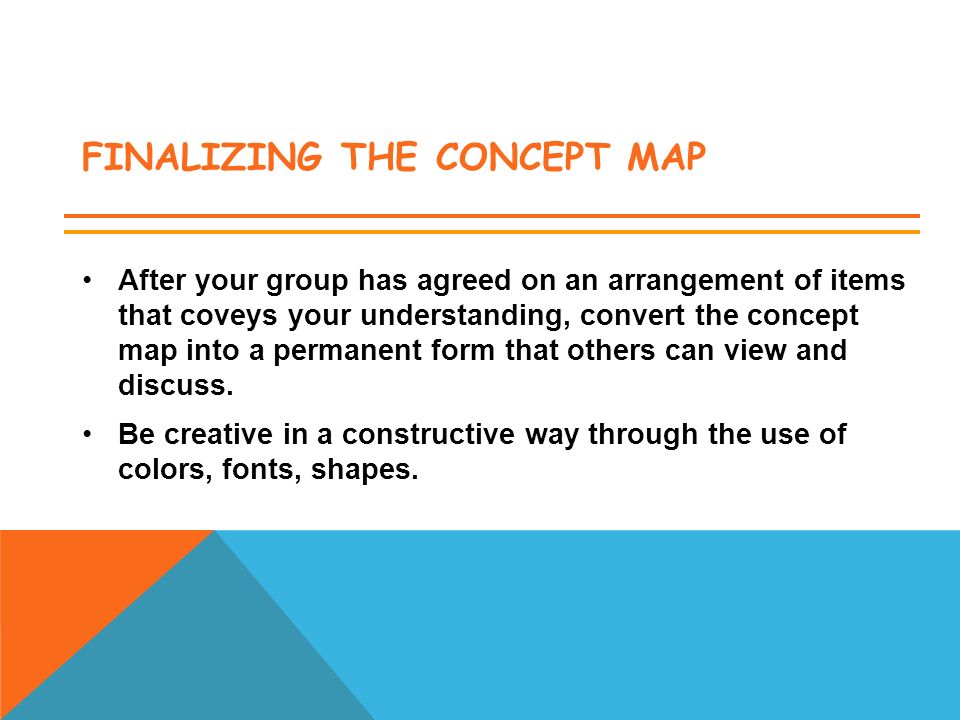 FINALIZING THE CONCEPT MAP

• After your group has agreed on an arrangement of items that coveys your understanding, convert the concept map into a permanent form that others can view and discuss.

• Be creative in a constructive way through the use of colors, fonts, shapes.